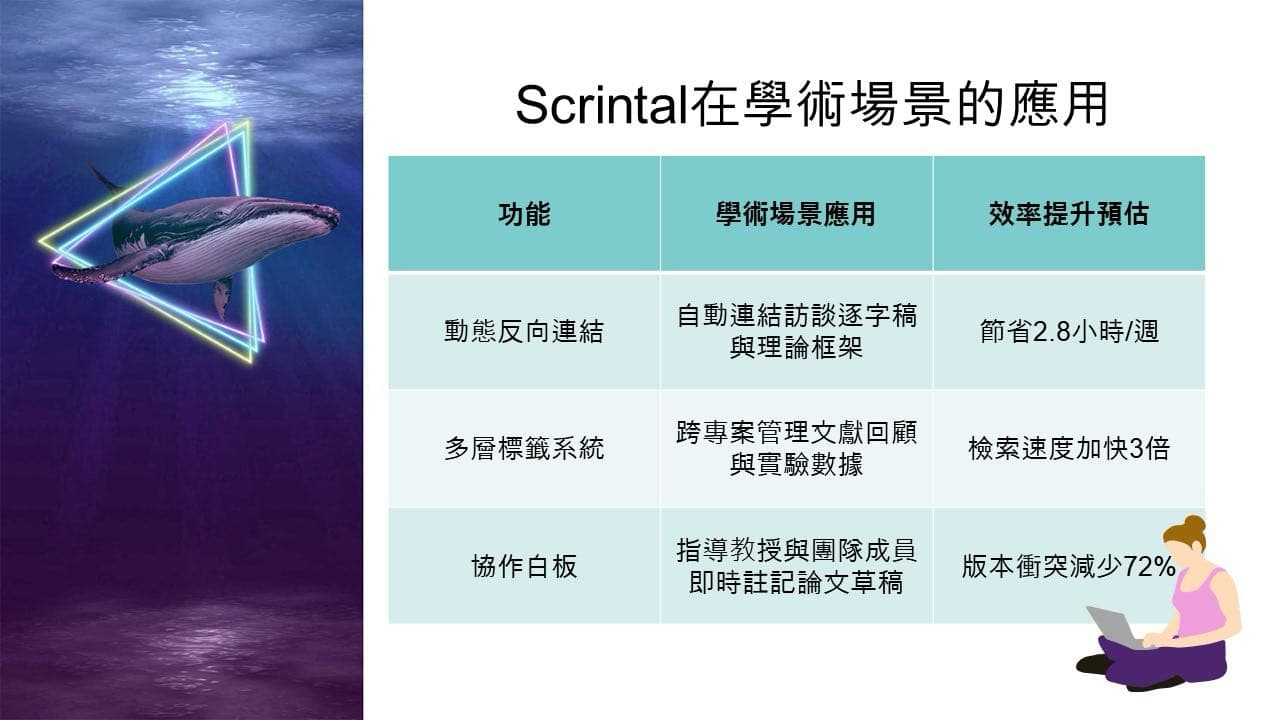 Scrintal在學術場景的應用

| 功能 | 學術場景應用 | 效率提升預估 |
|---|---|---|
| 動態反向連結 | 自動連結訪談逐字稿與理論框架 | 節省2.8小時/週 |
| 多層標籤系統 | 跨專案管理文獻回顧與實驗數據 | 檢索速度加快3倍 |
| 協作白板 | 指導教授與團隊成員即時註記論文草稿 | 版本衝突減少72% |